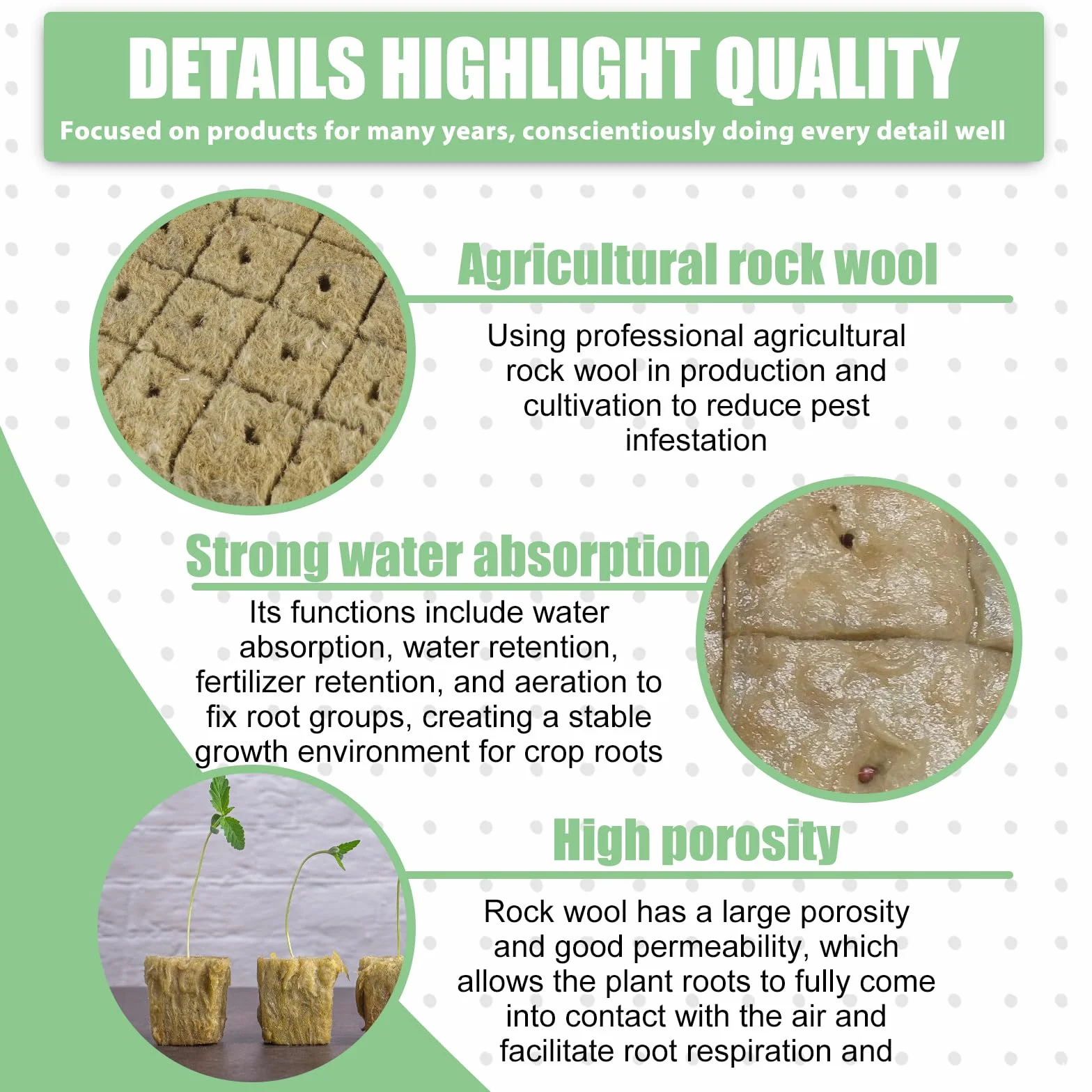 DETAILS HIGHLIGHT QUALITY

Focused on products for many years, conscientiously doing every detail well

Agricultural rock wool

Using professional agricultural rock wool in production and cultivation to reduce pest infestation

Strong water absorption

Its functions include water absorption, water retention, fertilizer retention, and aeration to fix root groups, creating a stable growth environment for crop roots

High porosity

Rock wool has a large porosity and good permeability, which allows the plant roots to fully come into contact with the air and facilitate root respiration and